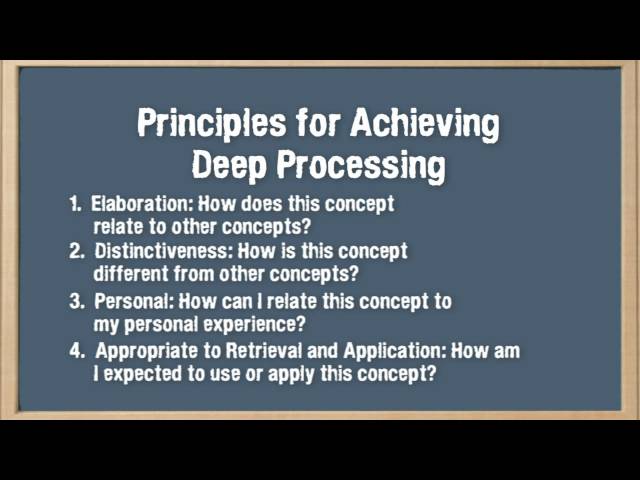 Principles for Achieving Deep Processing

1. Elaboration: How does this concept relate to other concepts?
2. Distinctiveness: How is this concept different from other concepts?
3. Personal: How can I relate this concept to my personal experience?
4. Appropriate to Retrieval and Application: How am I expected to use or apply this concept?